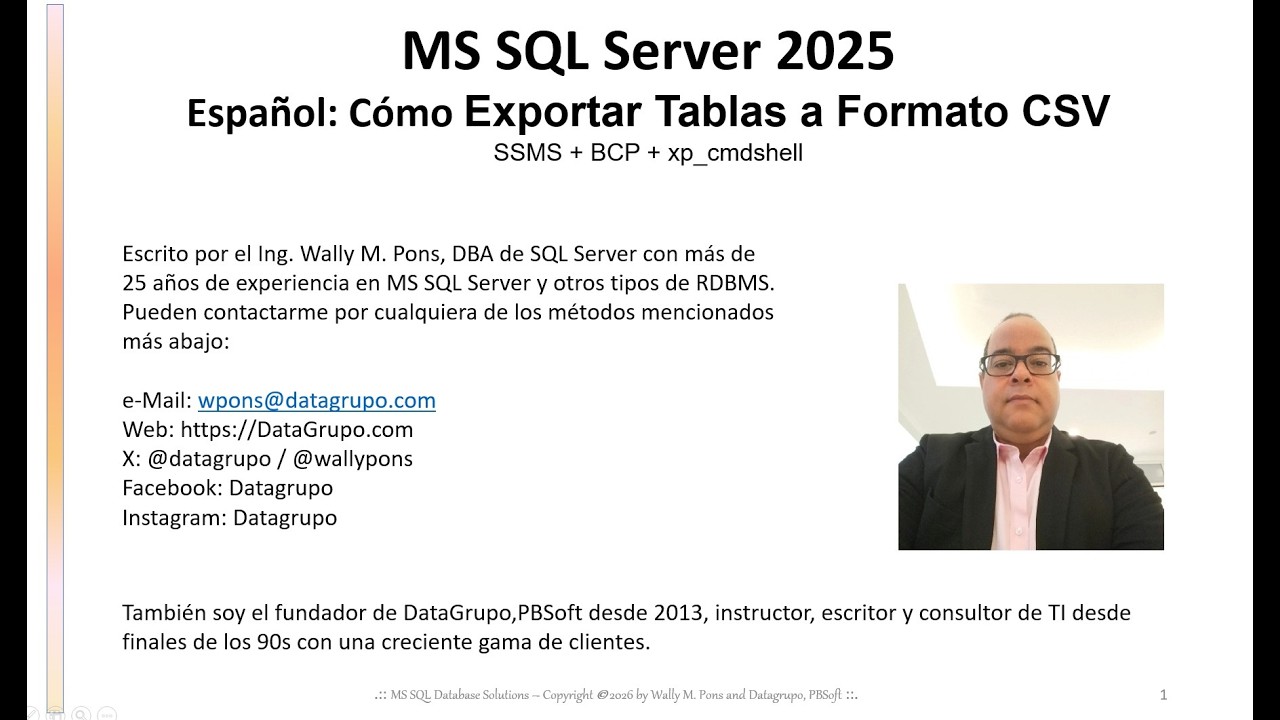 MS SQL Server 2025
Español: Cómo Exportar Tablas a Formato CSV
SSMS + BCP + xp_cmdshell

Escrito por el Ing. Wally M. Pons, DBA de SQL Server con más de 25 años de experiencia en MS SQL Server y otros tipos de RDBMS. Pueden contactarme por cualquiera de los métodos mencionados más abajo:

e-Mail: wpons@datagrupo.com
Web: https://DataGrupo.com
X: @datagrupo / @wallypons
Facebook: Datagrupo
Instagram: Datagrupo

También soy el fundador de DataGrupo,PBSoft desde 2013, instructor, escritor y consultor de TI desde finales de los 90s con una creciente gama de clientes.

.:: MS SQL Database Solutions – Copyright ©2026 by Wally M. Pons and Datagrupo, PBSoft ::.

1